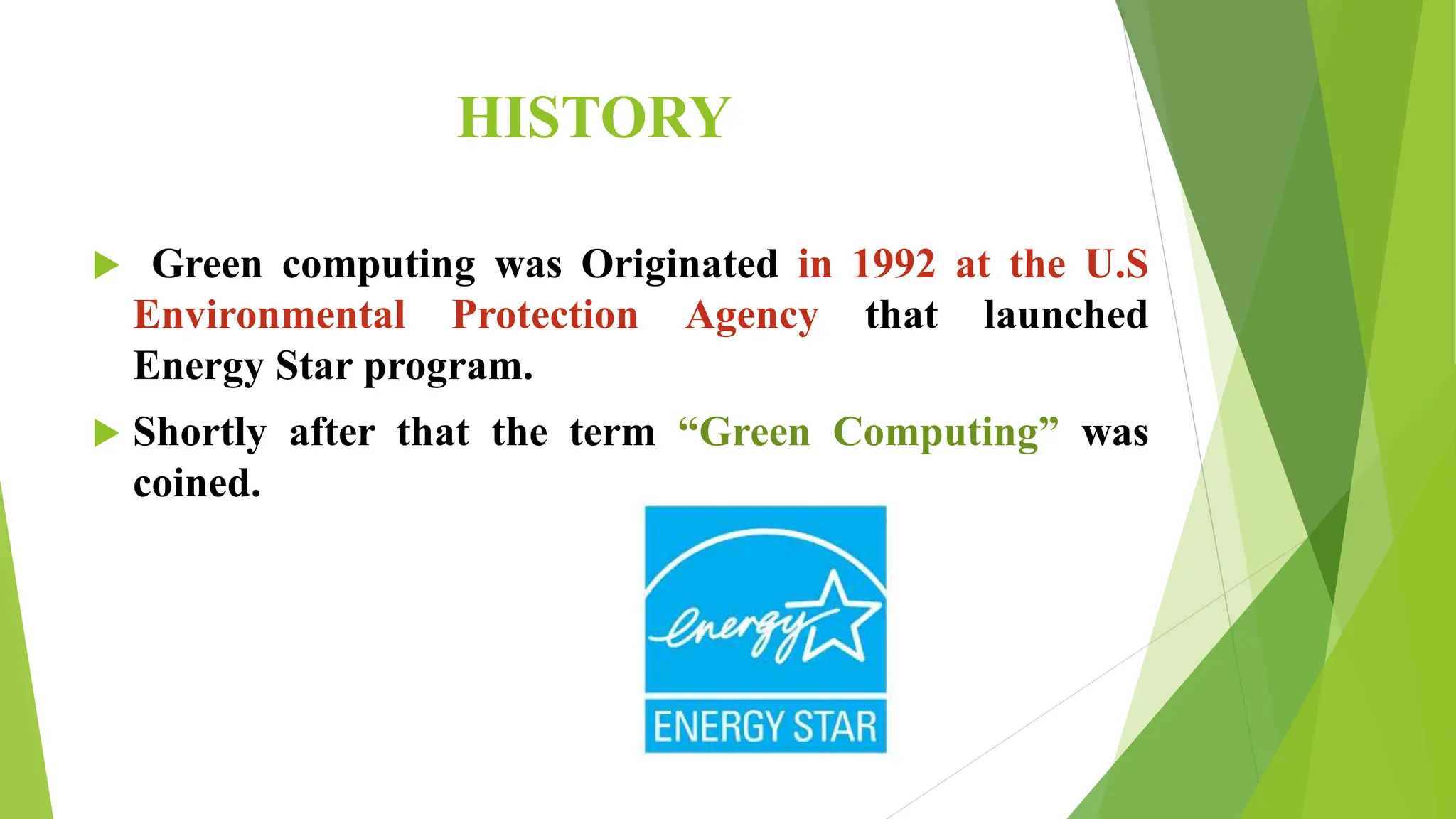 HISTORY

▶ Green computing was Originated in 1992 at the U.S Environmental Protection Agency that launched Energy Star program.

▶ Shortly after that the term "Green Computing" was coined.

energy

ENERGY STAR